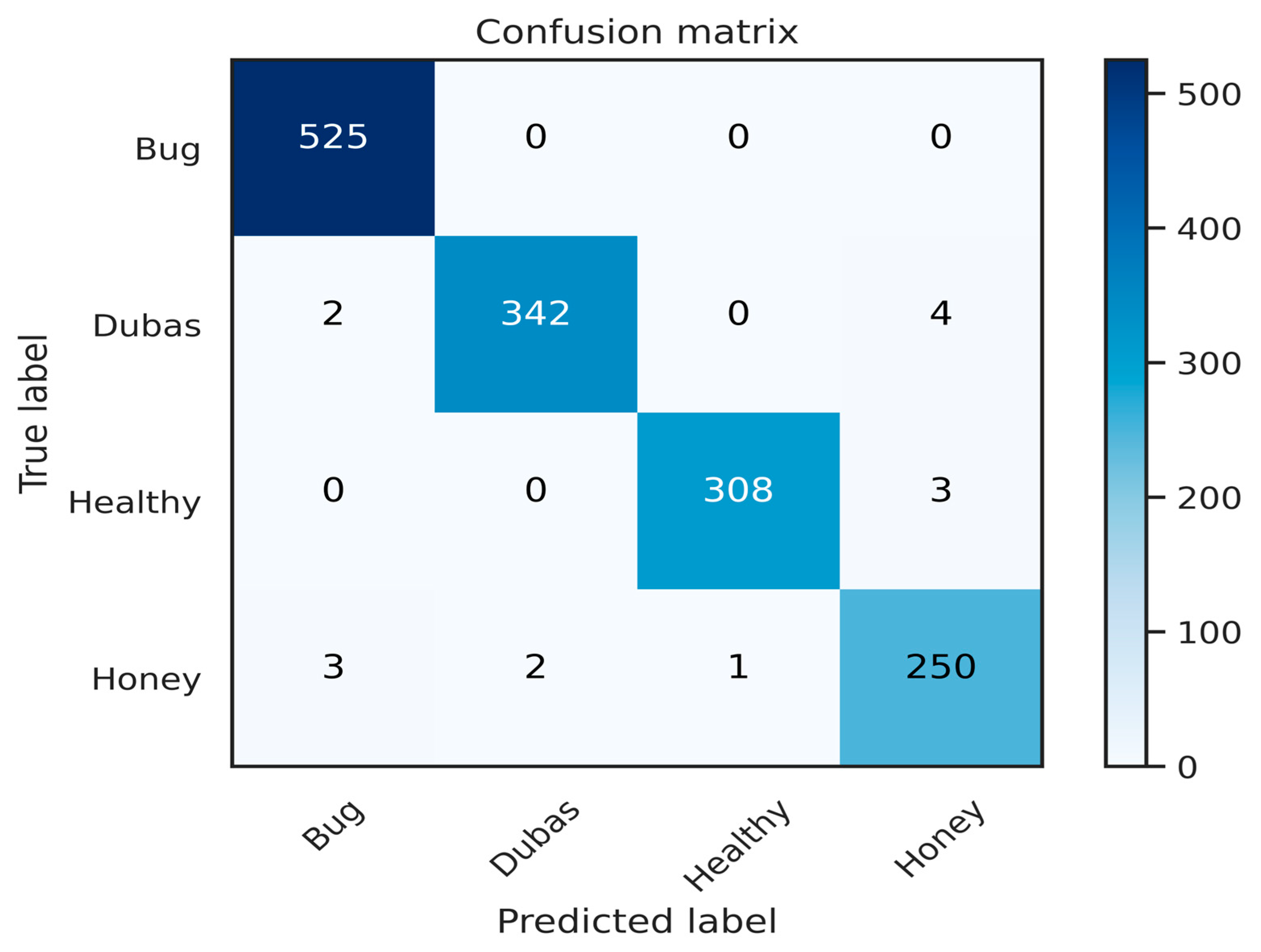 Confusion matrix

True label

| | Bug | Dubas | Healthy | Honey |
|---|---|---|---|---|
| Bug | 525 | 0 | 0 | 0 |
| Dubas | 2 | 342 | 0 | 4 |
| Healthy | 0 | 0 | 308 | 3 |
| Honey | 3 | 2 | 1 | 250 |

Predicted label

500
400
300
200
100
0